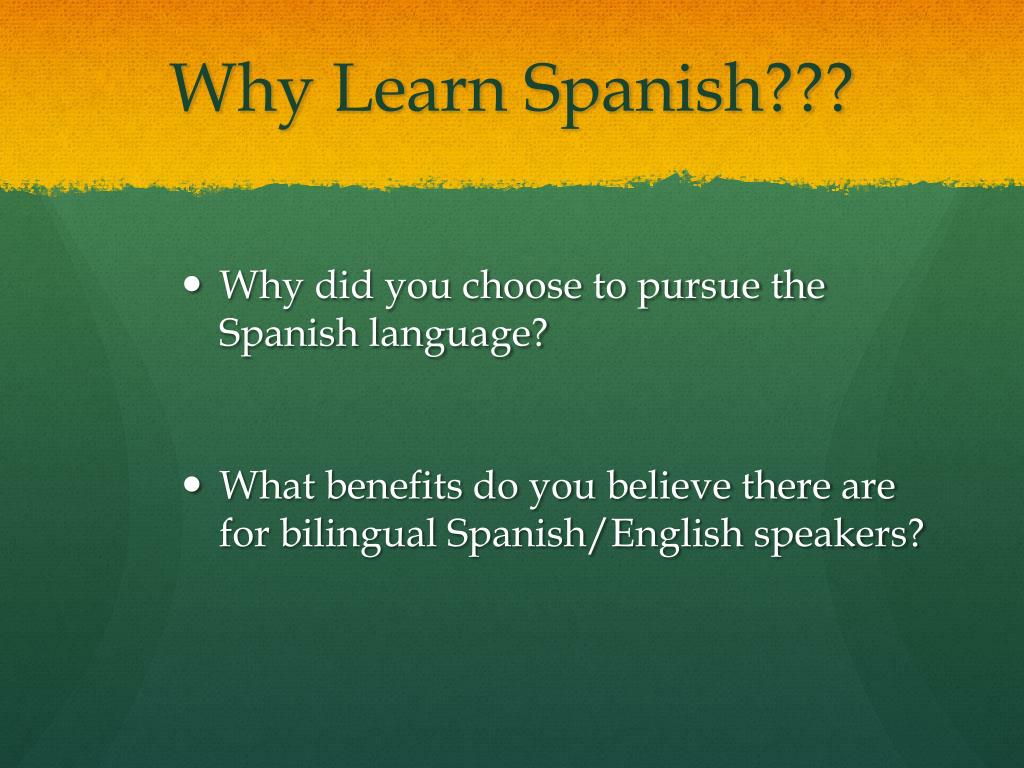 Why Learn Spanish???

• Why did you choose to pursue the Spanish language?

• What benefits do you believe there are for bilingual Spanish/English speakers?